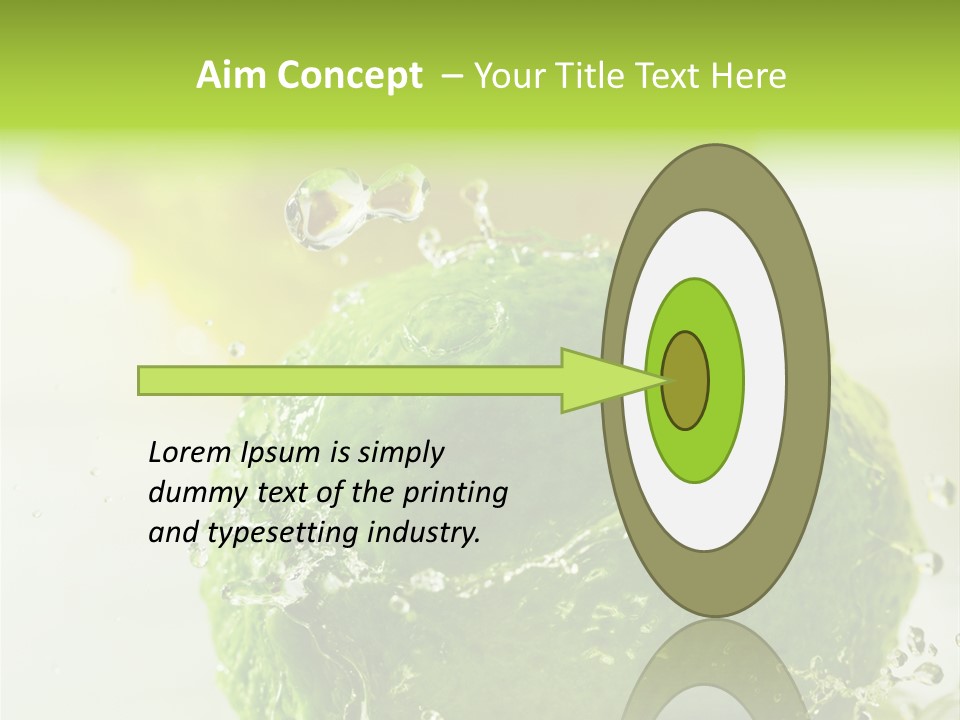 Aim Concept – Your Title Text Here

Lorem Ipsum is simply dummy text of the printing and typesetting industry.